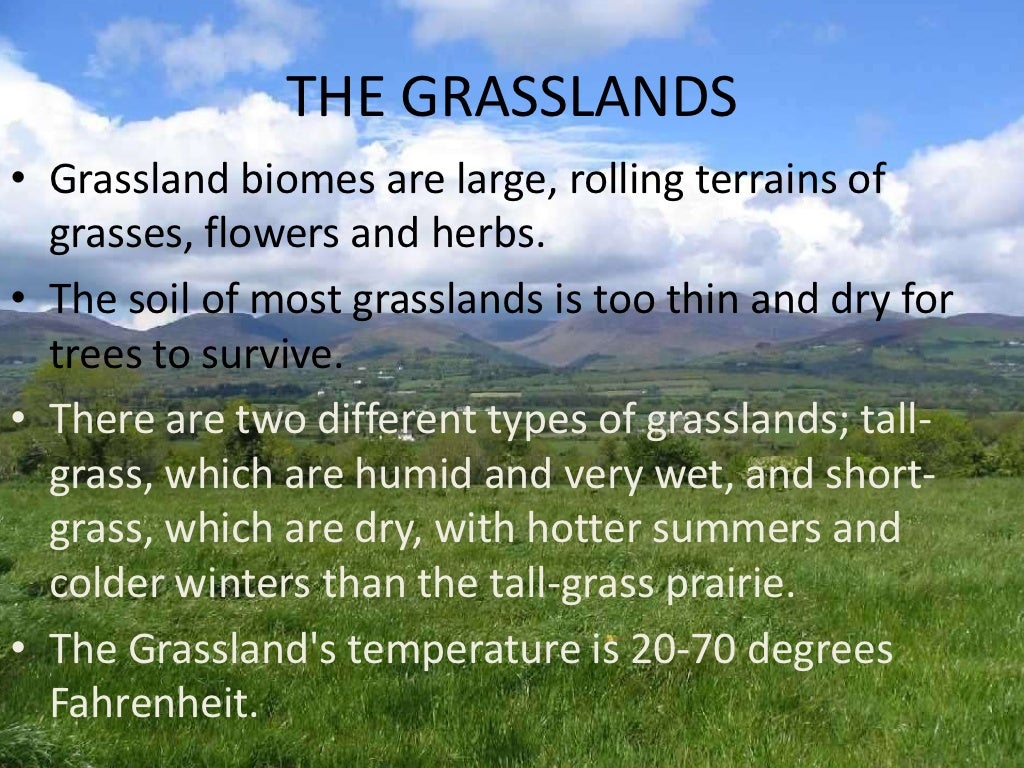 THE GRASSLANDS

• Grassland biomes are large, rolling terrains of grasses, flowers and herbs.
• The soil of most grasslands is too thin and dry for trees to survive.
• There are two different types of grasslands; tall-grass, which are humid and very wet, and short-grass, which are dry, with hotter summers and colder winters than the tall-grass prairie.
• The Grassland's temperature is 20-70 degrees Fahrenheit.